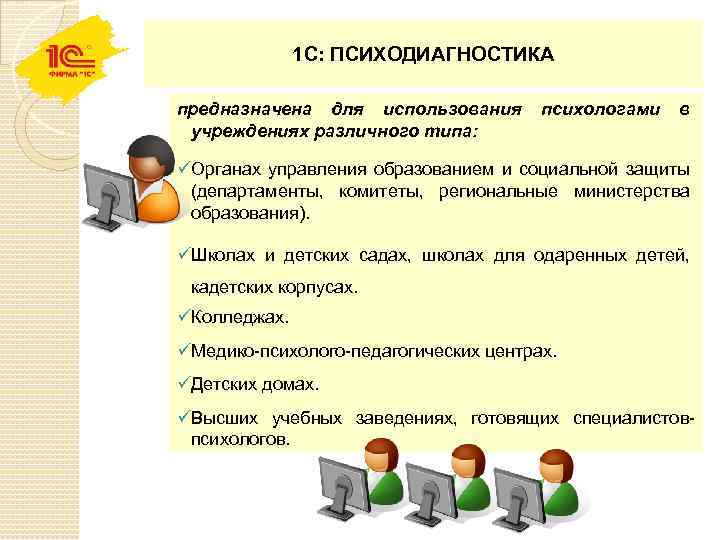 1С
ФИРМА "1С"

1С: ПСИХОДИАГНОСТИКА

предназначена для использования психологами в учреждениях различного типа:

✓Органах управления образованием и социальной защиты (департаменты, комитеты, региональные министерства образования).

✓Школах и детских садах, школах для одаренных детей, кадетских корпусах.

✓Колледжах.

✓Медико-психолого-педагогических центрах.

✓Детских домах.

✓Высших учебных заведениях, готовящих специалистов-психологов.